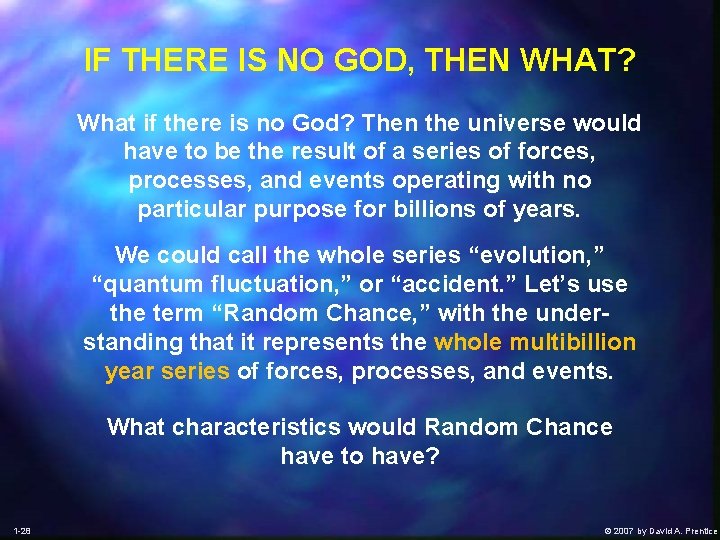 IF THERE IS NO GOD, THEN WHAT?

What if there is no God? Then the universe would have to be the result of a series of forces, processes, and events operating with no particular purpose for billions of years.

We could call the whole series “evolution,” “quantum fluctuation,” or “accident.” Let’s use the term “Random Chance,” with the understanding that it represents the whole multibillion year series of forces, processes, and events.

What characteristics would Random Chance have to have?

1-28

© 2007 by David A. Prentice